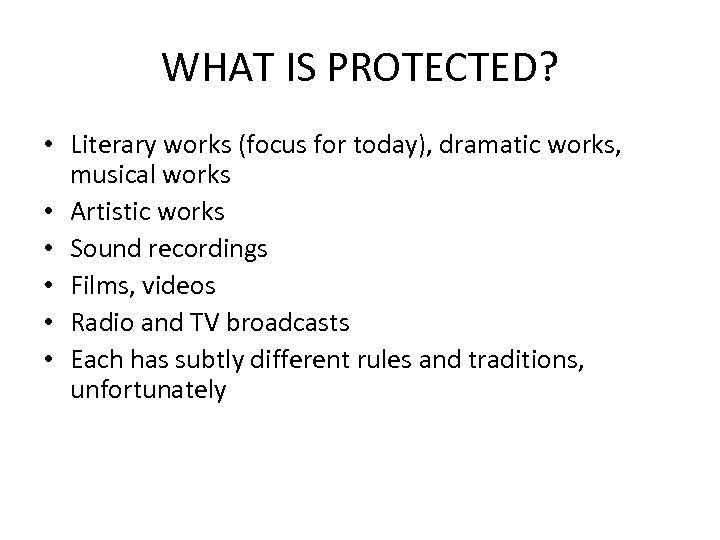 WHAT IS PROTECTED?

• Literary works (focus for today), dramatic works, musical works
• Artistic works
• Sound recordings
• Films, videos
• Radio and TV broadcasts
• Each has subtly different rules and traditions, unfortunately